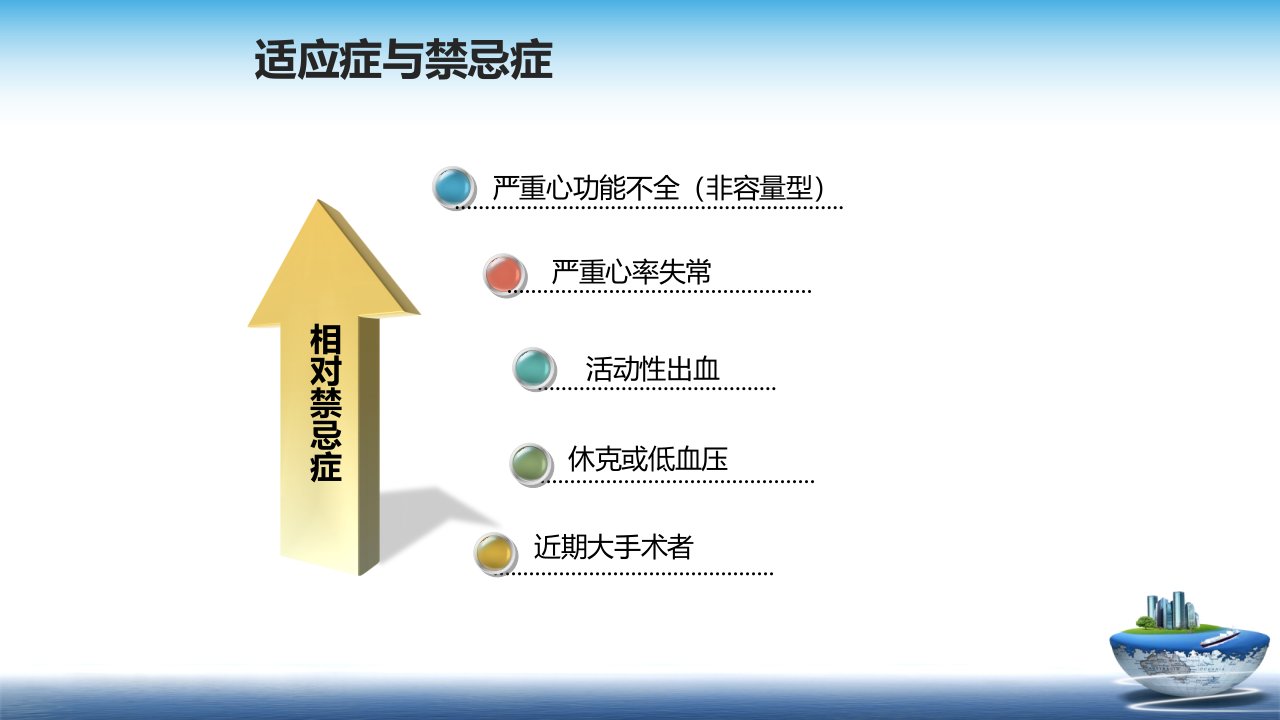 适应症与禁忌症

相对禁忌症

严重心功能不全（非容量型）

严重心率失常

活动性出血

休克或低血压

近期大手术者